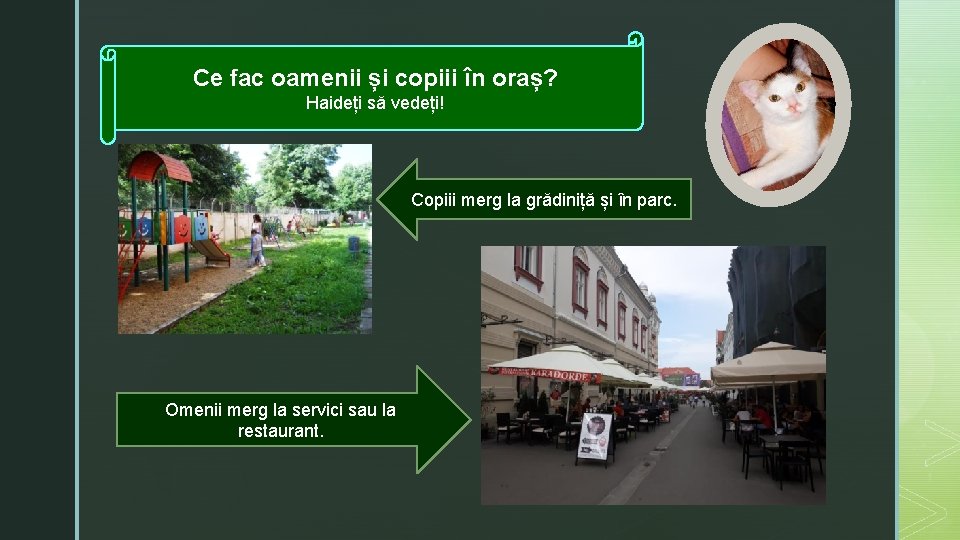 Ce fac oamenii și copiii în oraș?
Haideți să vedeți!

Copiii merg la grădiniță și în parc.

Omenii merg la servici sau la restaurant.